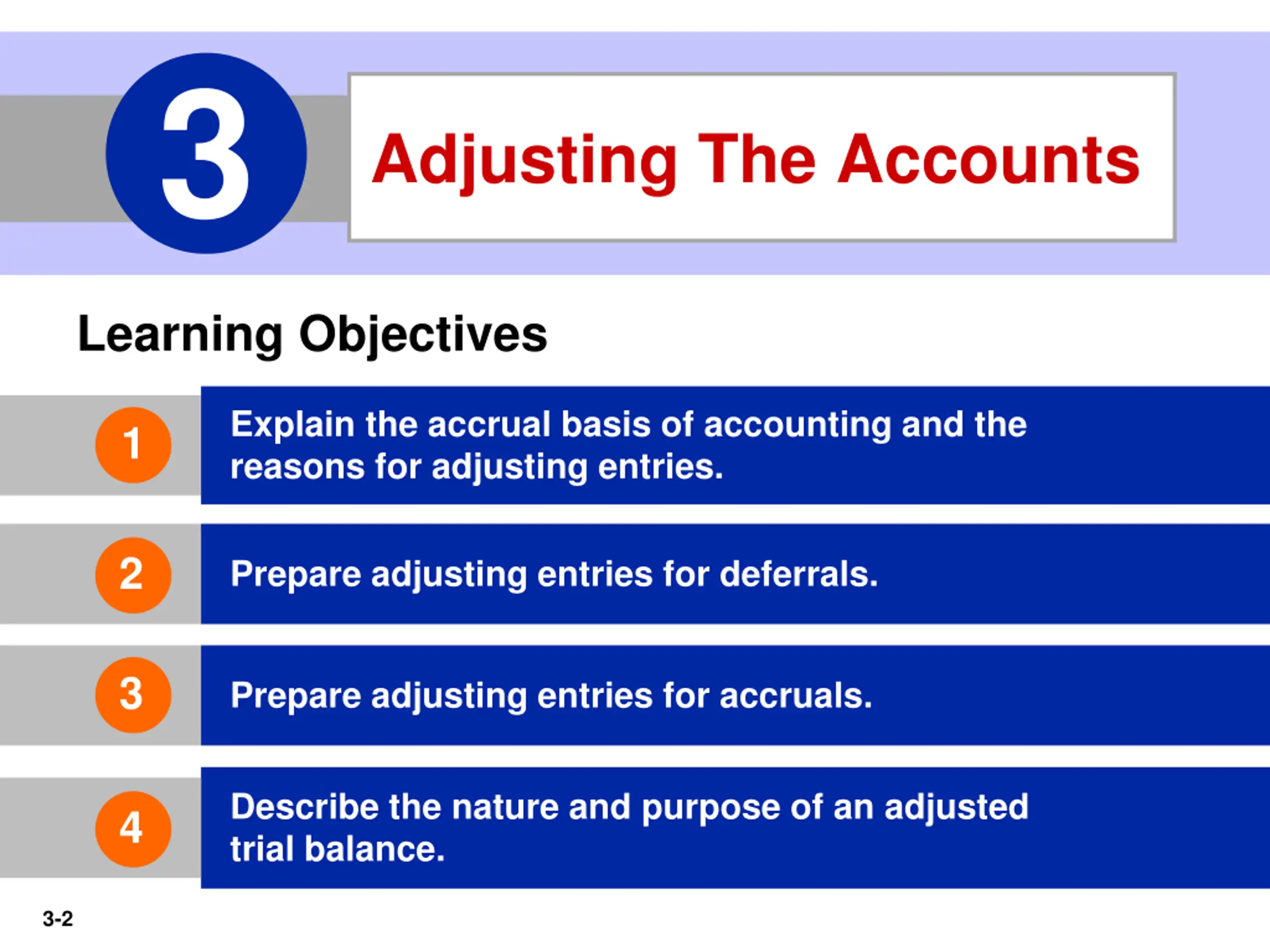 3

Adjusting The Accounts

Learning Objectives

1 Explain the accrual basis of accounting and the reasons for adjusting entries.

2 Prepare adjusting entries for deferrals.

3 Prepare adjusting entries for accruals.

4 Describe the nature and purpose of an adjusted trial balance.

3-2